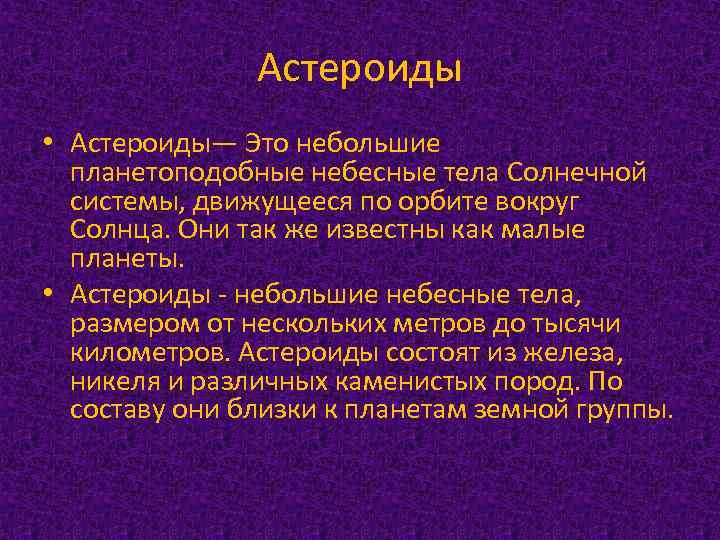 Астероиды

• Астероиды— Это небольшие планетоподобные небесные тела Солнечной системы, движущееся по орбите вокруг Солнца. Они так же известны как малые планеты.

• Астероиды - небольшие небесные тела, размером от нескольких метров до тысячи километров. Астероиды состоят из железа, никеля и различных каменистых пород. По составу они близки к планетам земной группы.